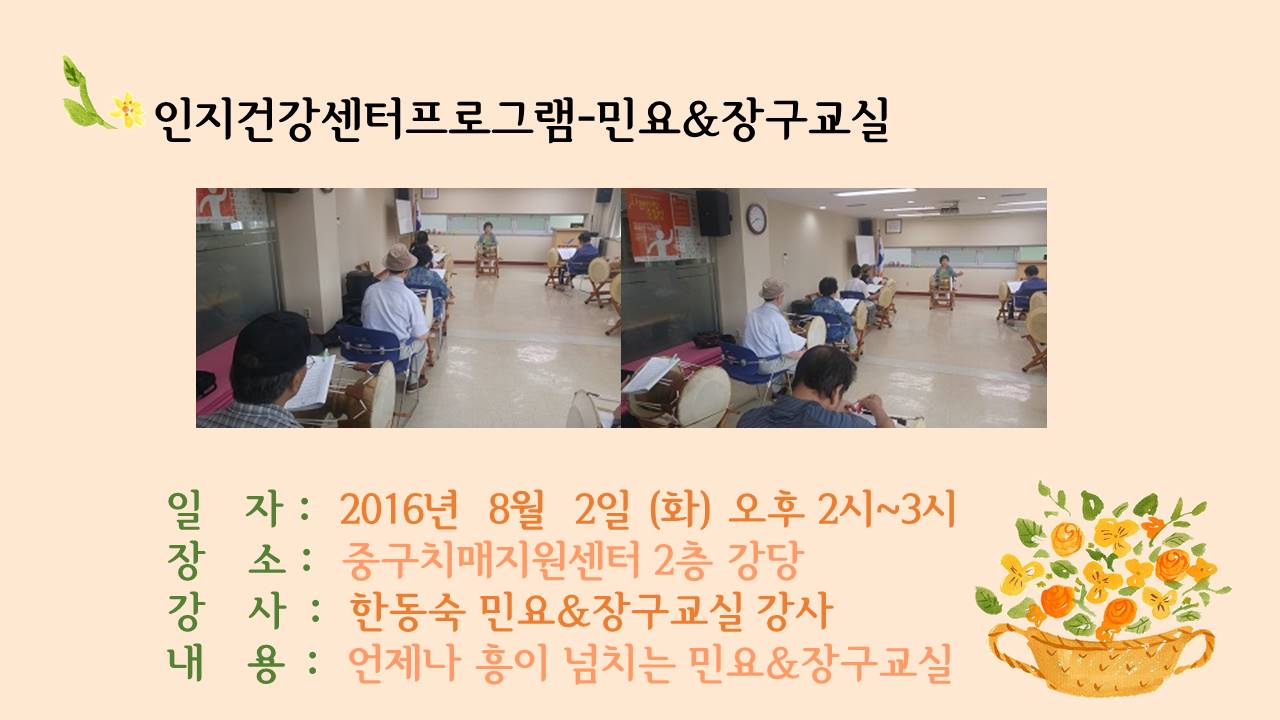 인지건강센터프로그램-민요&장구교실

일 자 : 2016년 8월 2일 (화) 오후 2시~3시
장 소 : 중구치매지원센터 2층 강당
강 사 : 한동숙 민요&장구교실 강사
내 용 : 언제나 흥이 넘치는 민요&장구교실